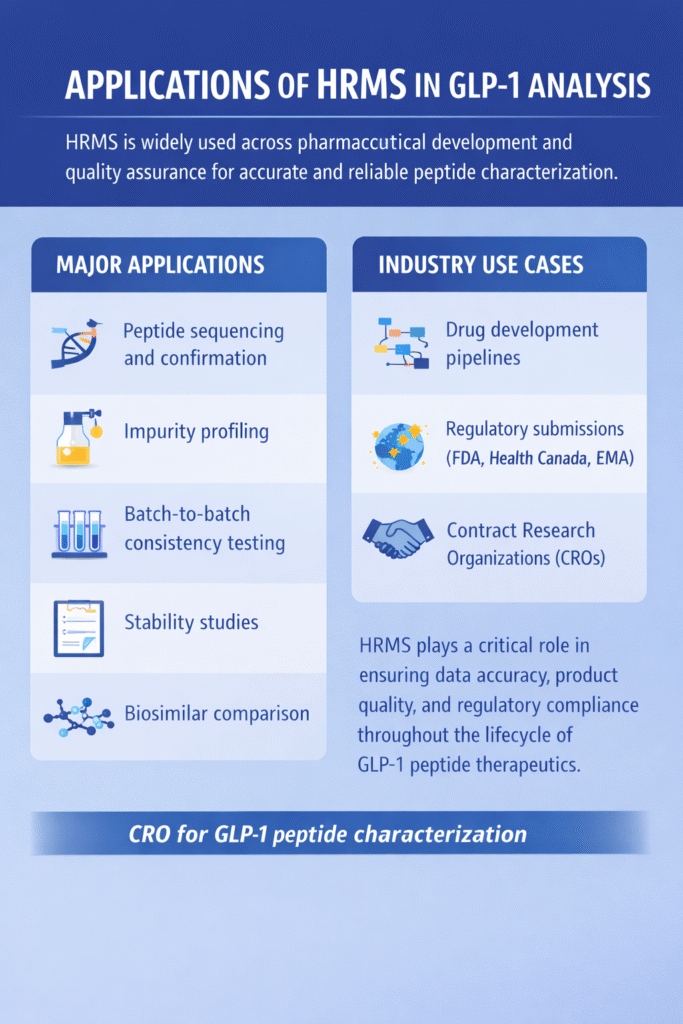 APPLICATIONS OF HRMS IN GLP-1 ANALYSIS

HRMS is widely used across pharmaccutical development and quality assurance for accurate and reliable peptide characterization.

MAJOR APPLICATIONS

Peptide sequencing and confirmation

Impurity profiling

Batch-to-batch consistency testing

Stability studies

Biosimilar comparison

INDUSTRY USE CASES

Drug development pipelines

Regulatory submissions (FDA, Health Canada, EMA)

Contract Research Organizations (CROs)

HRMS plays a critical role in ensuring data accuracy, product quality, and regulatory compliance throughout the lifecycle of GLP-1 peptide therapeutics.

CRO for GLP-1 peptide characterization